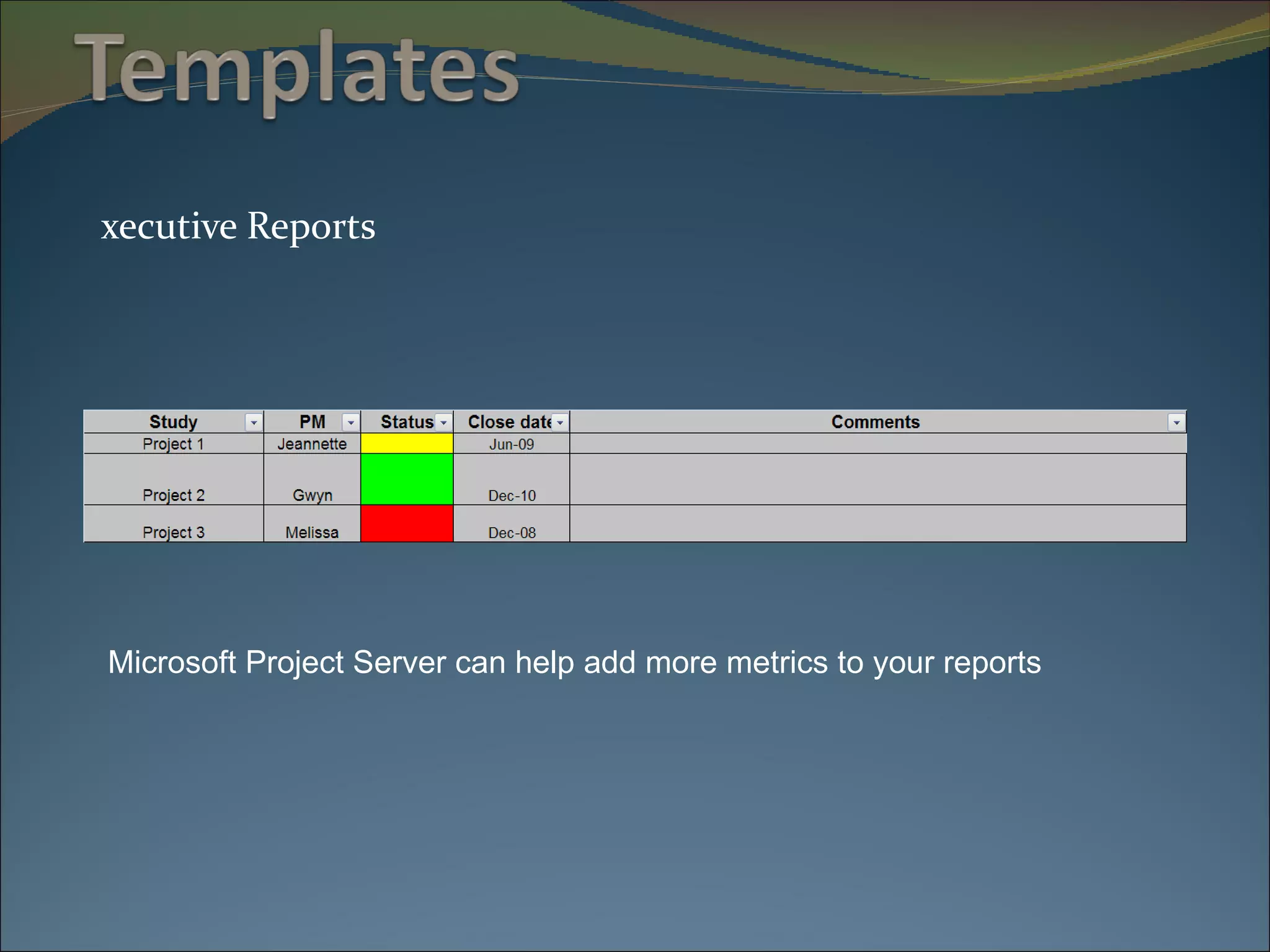 Templates

xecutive Reports

| Study | PM | Status | Close date | Comments |
|---|---|---|---|---|
| Project 1 | Jeannette | | Jun-09 | |
| Project 2 | Gwyn | | Dec-10 | |
| Project 3 | Melissa | | Dec-08 | |

Microsoft Project Server can help add more metrics to your reports